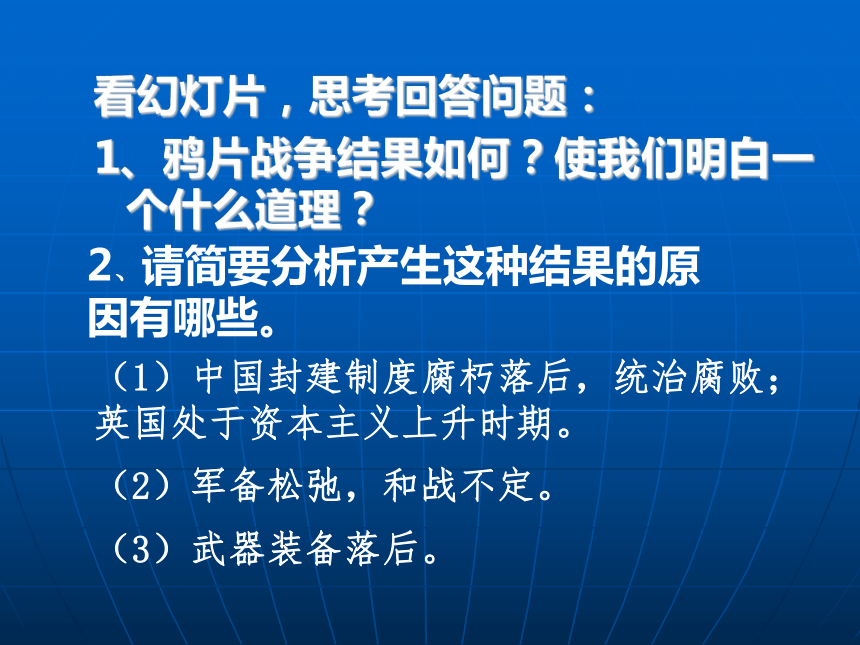 看幻灯片，思考回答问题：

1、鸦片战争结果如何？使我们明白一个什么道理？

2、请简要分析产生这种结果的原因有哪些。

（1）中国封建制度腐朽落后，统治腐败；英国处于资本主义上升时期。

（2）军备松弛，和战不定。

（3）武器装备落后。